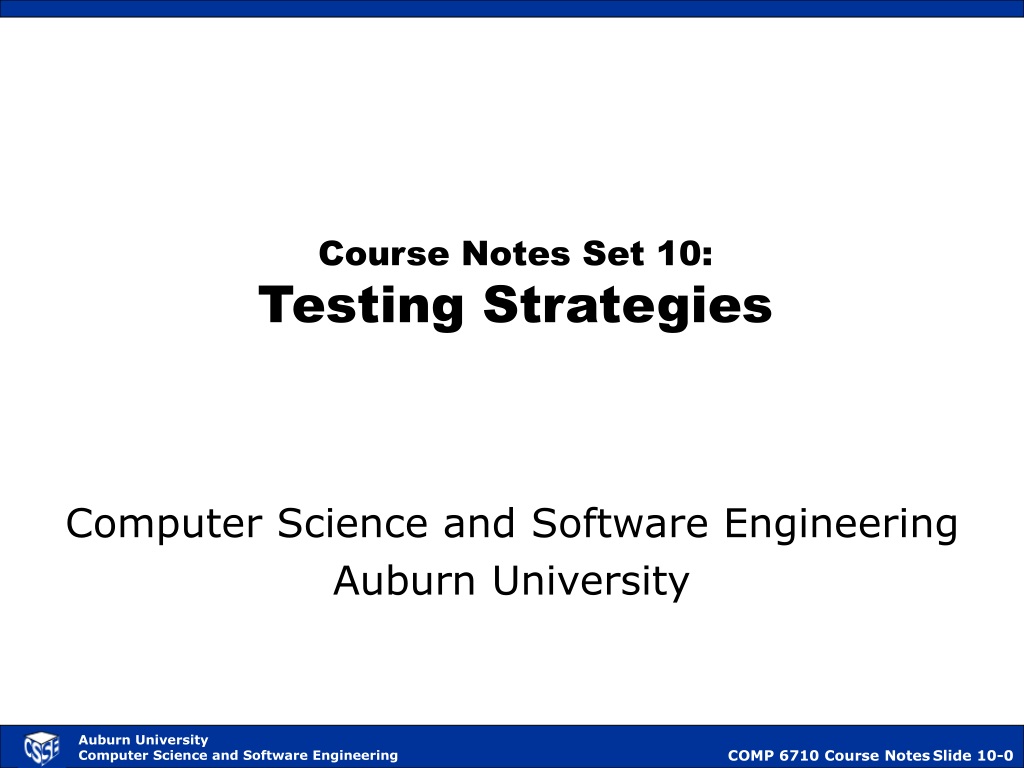 Course Notes Set 10:
Testing Strategies

Computer Science and Software Engineering
Auburn University

CSSE

Auburn University
Computer Science and Software Engineering

COMP 6710 Course Notes Slide 10-0